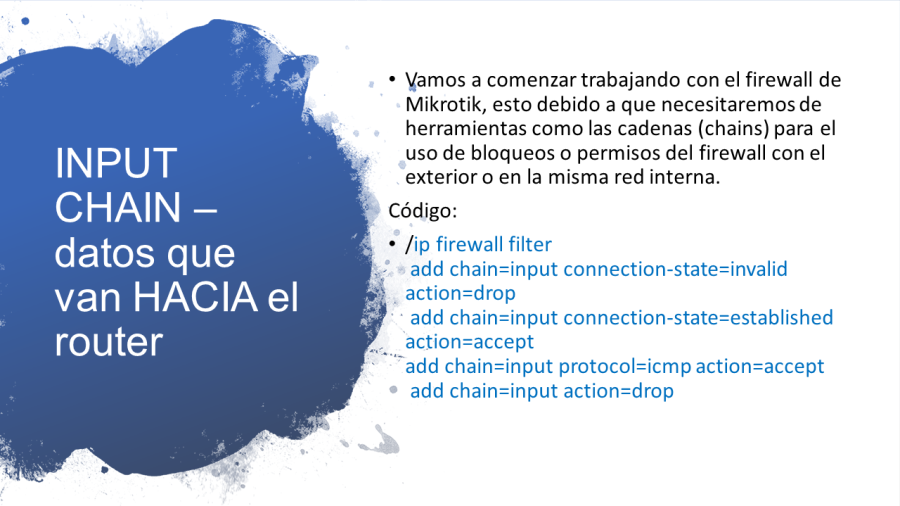 INPUT CHAIN – datos que van HACIA el router

• Vamos a comenzar trabajando con el firewall de Mikrotik, esto debido a que necesitaremos de herramientas como las cadenas (chains) para el uso de bloqueos o permisos del firewall con el exterior o en la misma red interna.

Código:

• /ip firewall filter
add chain=input connection-state=invalid action=drop
add chain=input connection-state=established action=accept
add chain=input protocol=icmp action=accept
add chain=input action=drop